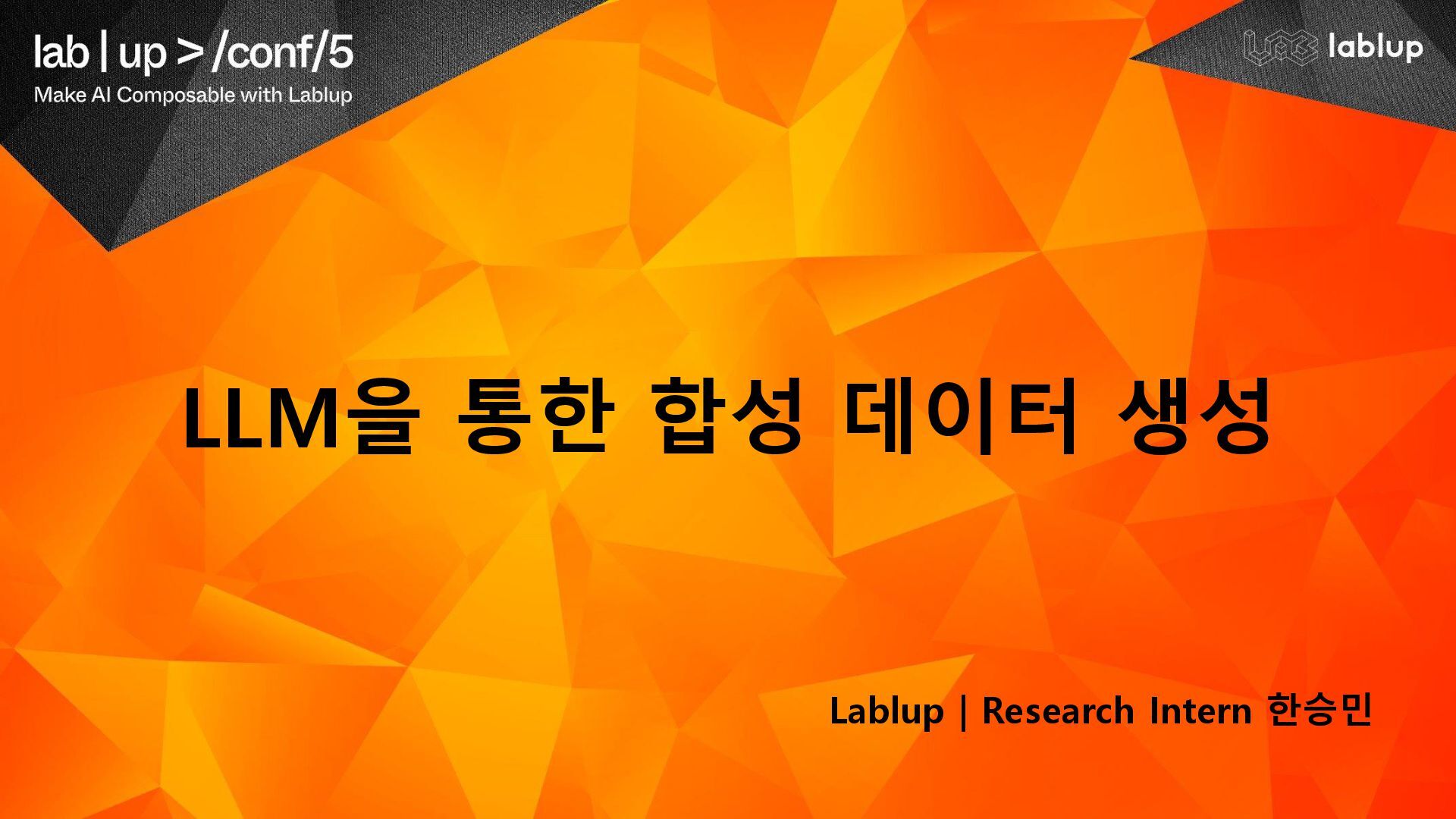 lab | up > /conf/5
Make AI Composable with Lablup

lablup

LLM을 통한 합성 데이터 생성

Lablup | Research Intern 한승민